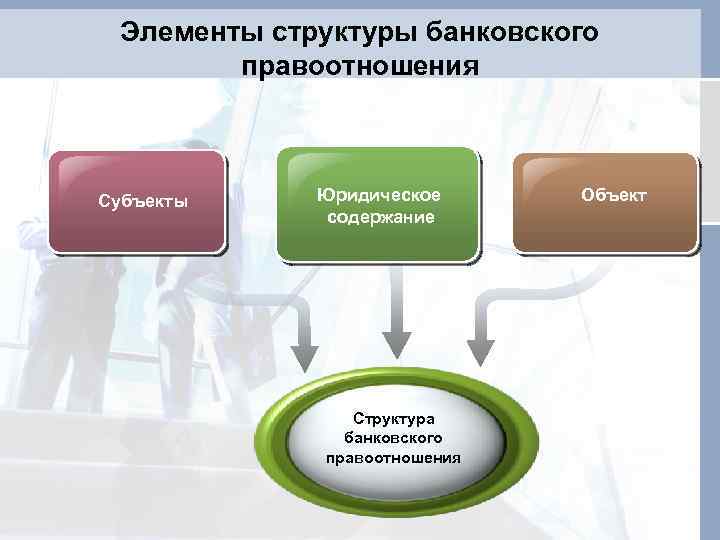 Элементы структуры банковского правоотношения

Субъекты

Юридическое содержание

Объект

Структура банковского правоотношения